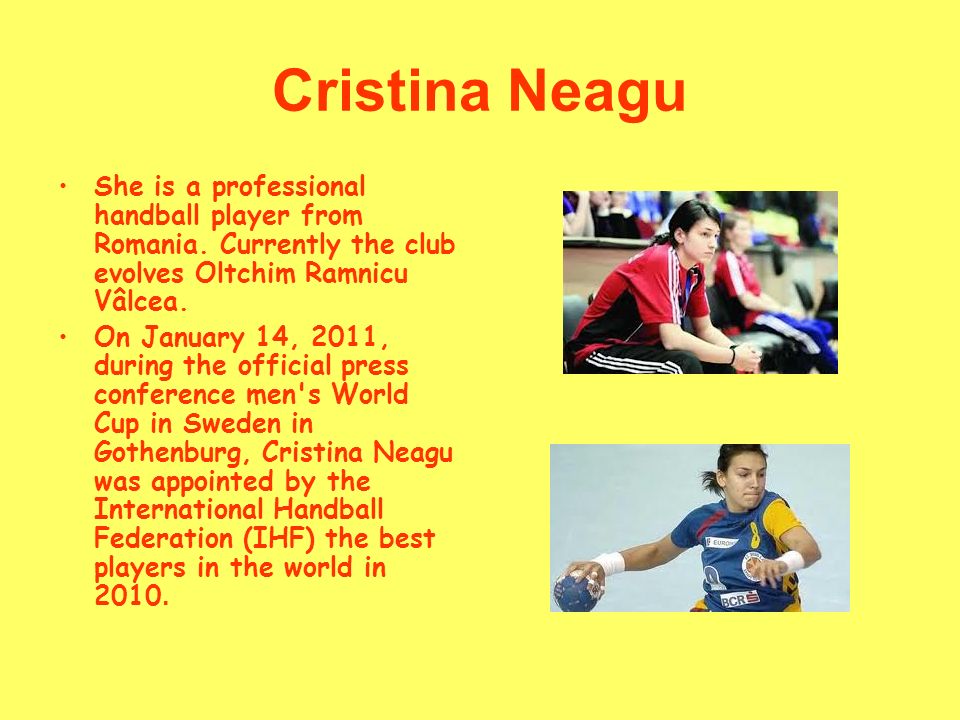 Cristina Neagu

• She is a professional handball player from Romania. Currently the club evolves Oltchim Ramnicu Vâlcea.

• On January 14, 2011, during the official press conference men's World Cup in Sweden in Gothenburg, Cristina Neagu was appointed by the International Handball Federation (IHF) the best players in the world in 2010.

EUROPA
8
BCR